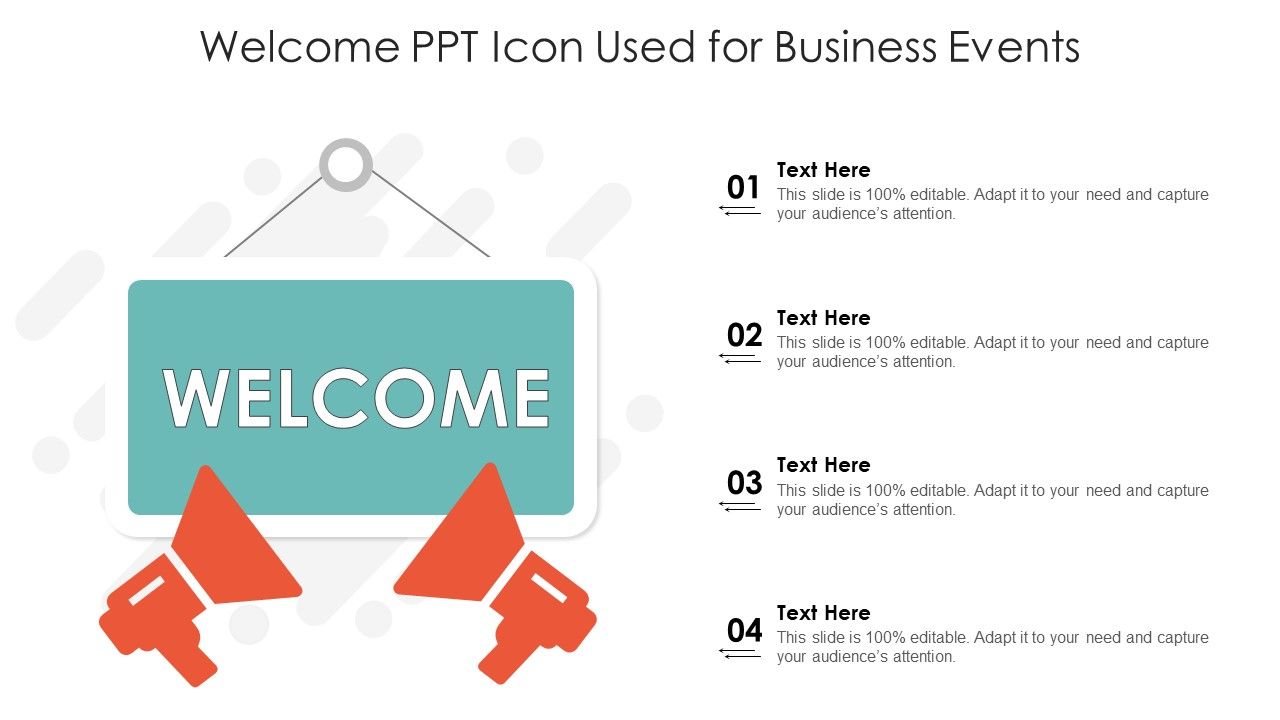 Welcome PPT Icon Used for Business Events

WELCOME

01
Text Here
This slide is 100% editable. Adapt it to your need and capture your audience's attention.

02
Text Here
This slide is 100% editable. Adapt it to your need and capture your audience's attention.

03
Text Here
This slide is 100% editable. Adapt it to your need and capture your audience's attention.

04
Text Here
This slide is 100% editable. Adapt it to your need and capture your audience's attention.